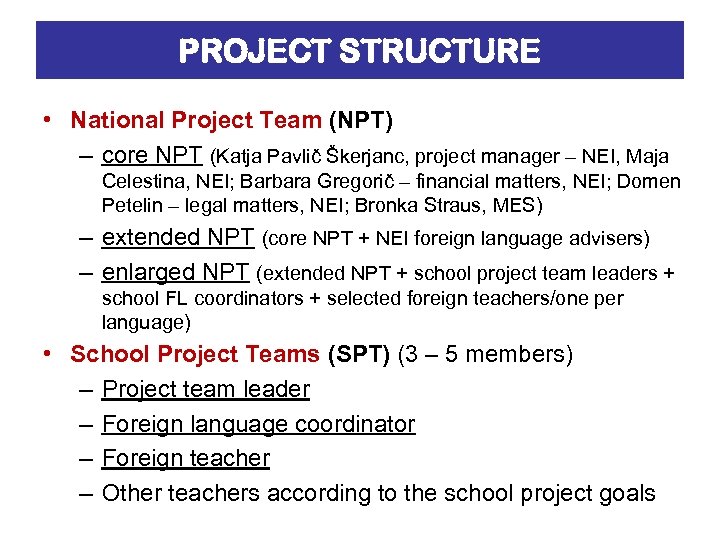 PROJECT STRUCTURE

• National Project Team (NPT)

– core NPT (Katja Pavlič Škerjanc, project manager – NEI, Maja Celestina, NEI; Barbara Gregorič – financial matters, NEI; Domen Petelin – legal matters, NEI; Bronka Straus, MES)

– extended NPT (core NPT + NEI foreign language advisers)

– enlarged NPT (extended NPT + school project team leaders + school FL coordinators + selected foreign teachers/one per language)

• School Project Teams (SPT) (3 – 5 members)

– Project team leader

– Foreign language coordinator

– Foreign teacher

– Other teachers according to the school project goals